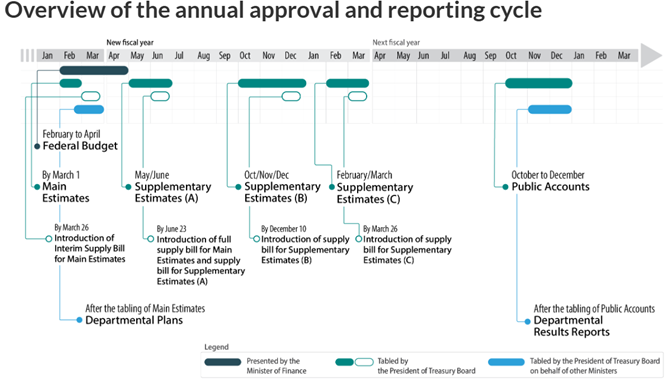 Overview of the annual approval and reporting cycle

New fiscal year

Next fiscal year

Jan Feb Mar Apr May Jun Jul Aug Sep Oct Nov Dec Jan Feb Mar Apr May Jun Jul Aug Sep Oct Nov Dec Jan Feb Mar

February to April
Federal Budget

By March 1
Main Estimates

By March 26
Introduction of Interim Supply Bill for Main Estimates

After the tabling of Main Estimates
Departmental Plans

May/June
Supplementary Estimates (A)

By June 23
Introduction of full supply bill for Main Estimates and supply bill for Supplementary Estimates (A)

Oct/Nov/Dec
Supplementary Estimates (B)

By December 10
Introduction of supply bill for Supplementary Estimates (B)

February/March
Supplementary Estimates (C)

By March 26
Introduction of supply bill for Supplementary Estimates (C)

October to December
Public Accounts

After the tabling of Public Accounts
Departmental Results Reports

Legend

Presented by the Minister of Finance

Tabled by the President of Treasury Board

Tabled by the President of Treasury Board on behalf of other Ministers